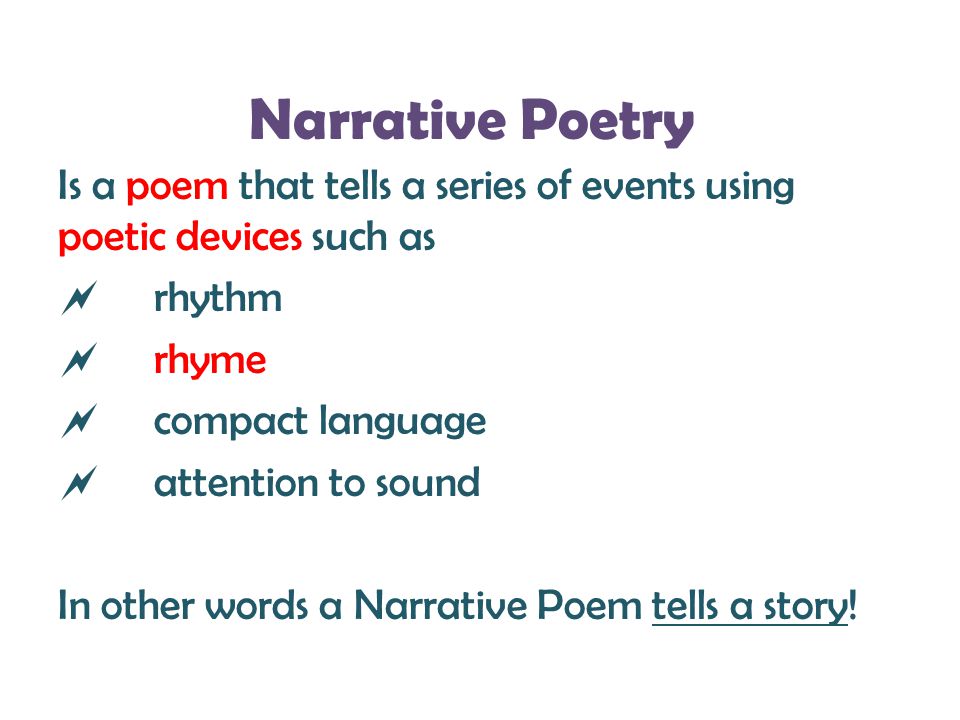 Narrative Poetry

Is a poem that tells a series of events using poetic devices such as

rhythm

rhyme

compact language

attention to sound

In other words a Narrative Poem tells a story!